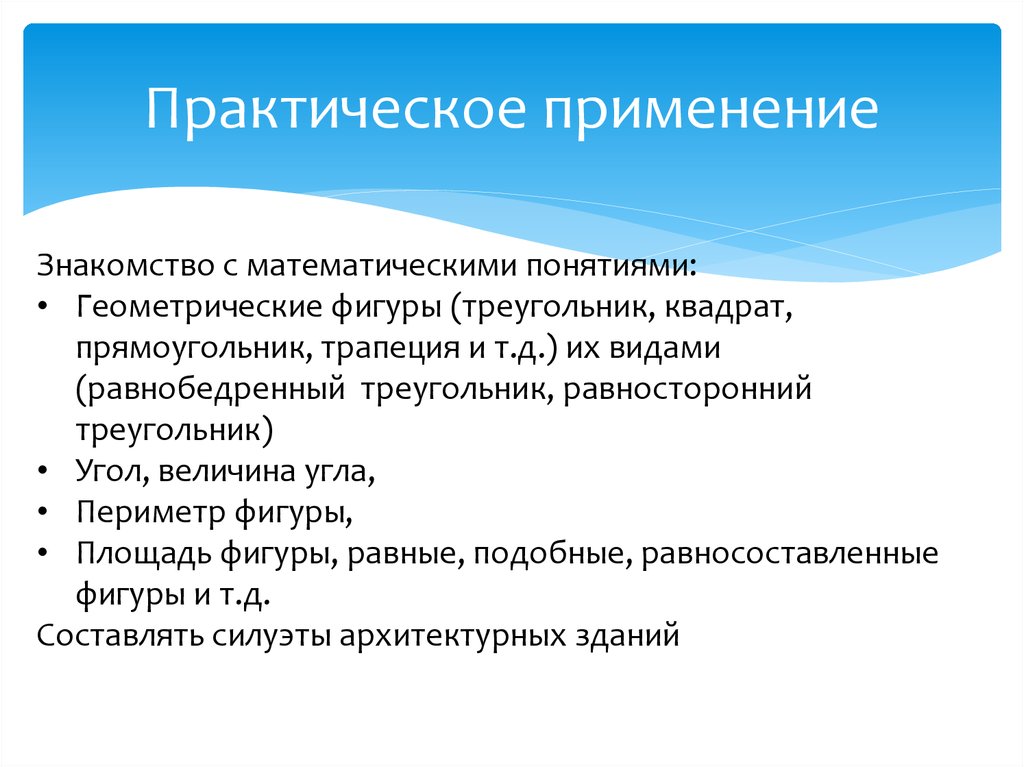 Практическое применение

Знакомство с математическими понятиями:
• Геометрические фигуры (треугольник, квадрат, прямоугольник, трапеция и т.д.) их видами (равнобедренный  треугольник, равносторонний треугольник)
• Угол, величина угла,
• Периметр фигуры,
• Площадь фигуры, равные, подобные, равносоставленные фигуры и т.д.
Составлять силуэты архитектурных зданий